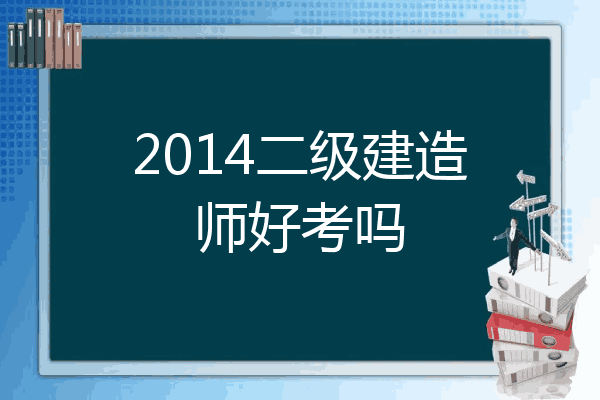 2014二级建造师好考吗